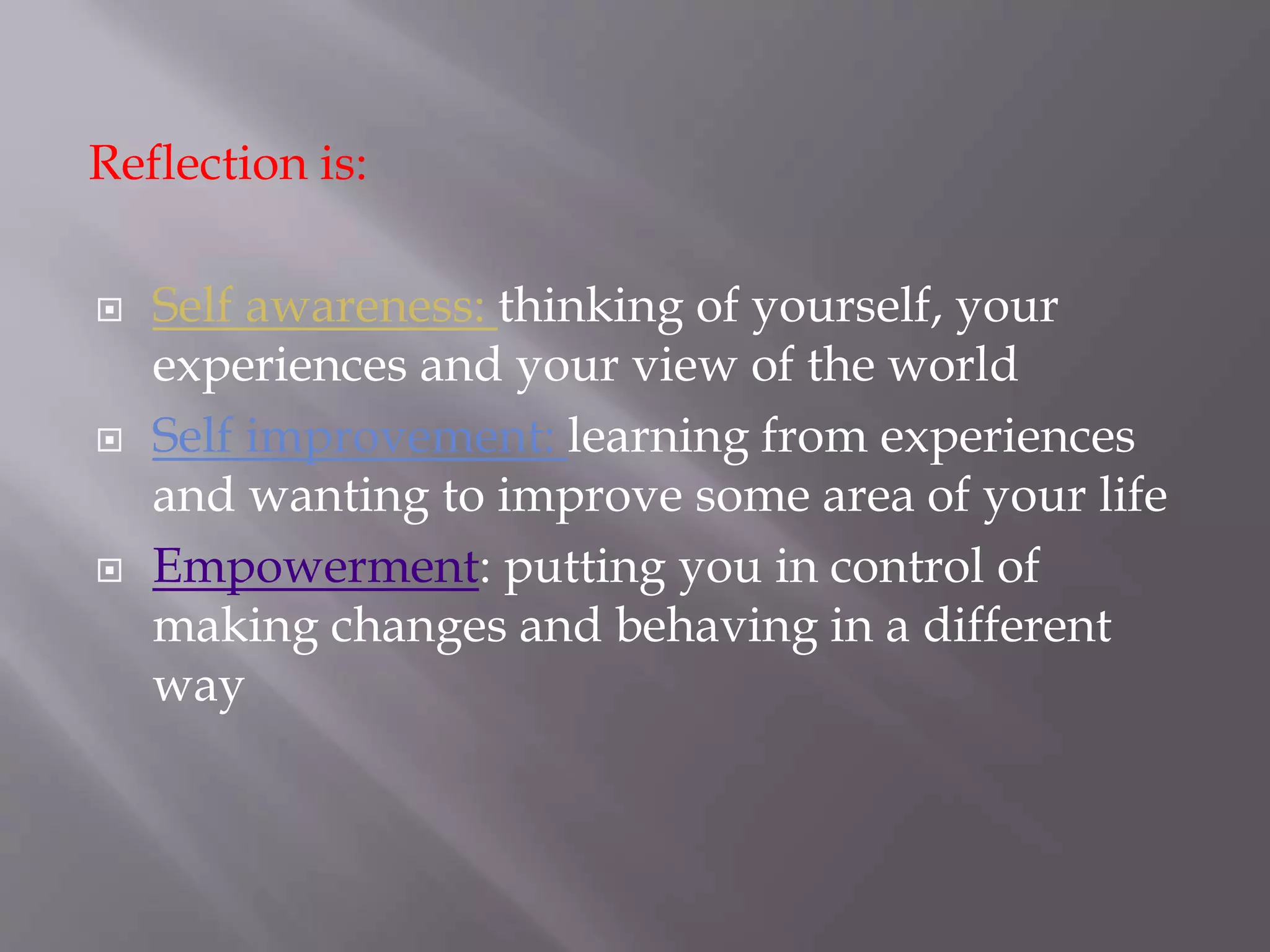 Reflection is:

Self awareness: thinking of yourself, your experiences and your view of the world

Self improvement: learning from experiences and wanting to improve some area of your life

Empowerment: putting you in control of making changes and behaving in a different way